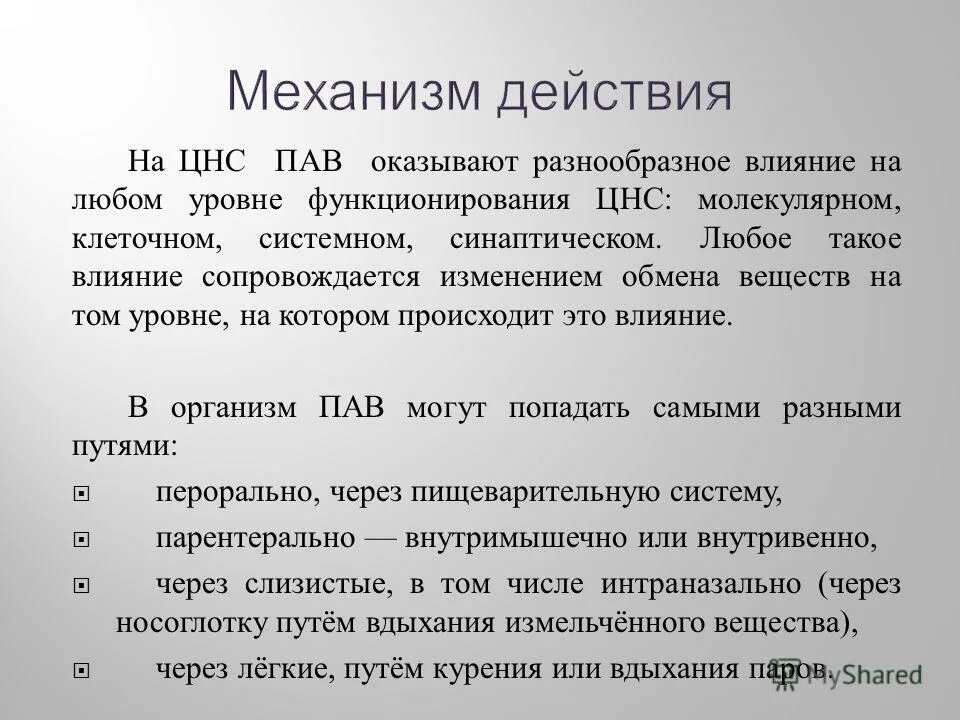 Механизм действия

На ЦНС ПАВ оказывают разнообразное влияние на любом уровне функционирования ЦНС: молекулярном, клеточном, системном, синаптическом. Любое такое влияние сопровождается изменением обмена веществ на том уровне, на котором происходит это влияние.

В организм ПАВ могут попадать самыми разными путями:

▣ перорально, через пищеварительную систему,

▣ парентерально — внутримышечно или внутривенно,

▣ через слизистые, в том числе интраназально (через носоглотку путём вдыхания измельчённого вещества),

▣ через лёгкие, путём курения или вдыхания паров.

MyShared